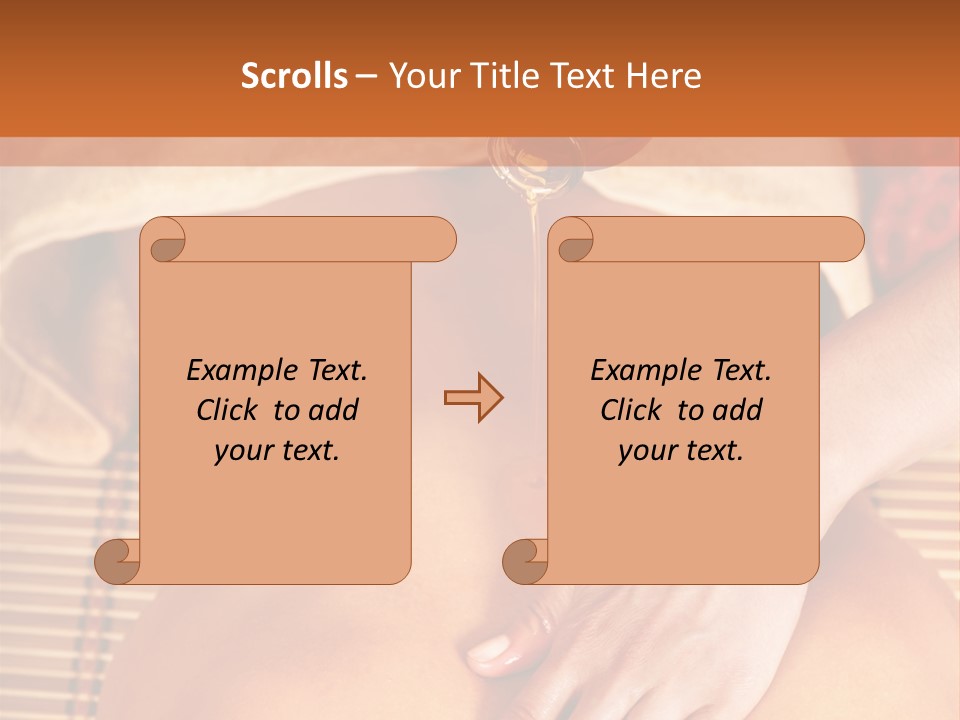 Scrolls – Your Title Text Here

Example Text. Click to add your text.

Example Text. Click to add your text.